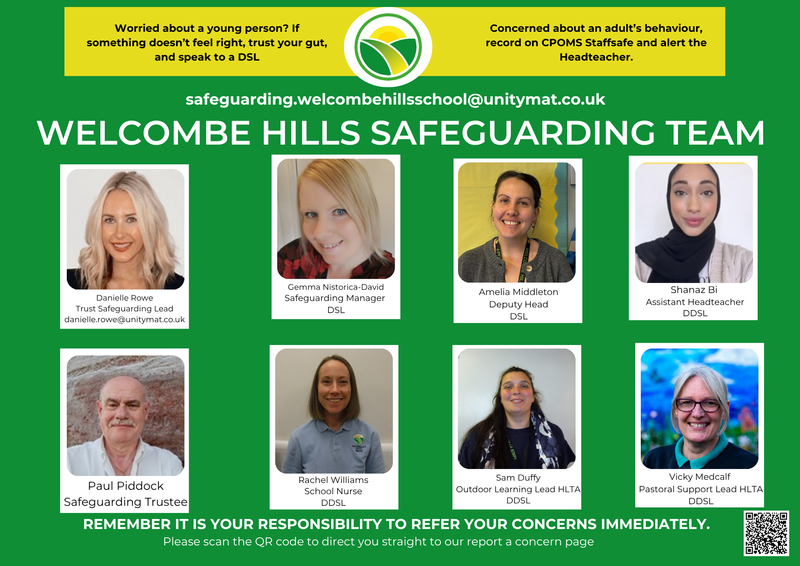 Worried about a young person? If something doesn't feel right, trust your gut, and speak to a DSL

Concerned about an adult's behaviour, record on CPOMS Staffsafe and alert the Headteacher.

safeguarding.welcombehillsschool@unitymat.co.uk

WELCOMBE HILLS SAFEGUARDING TEAM

Danielle Rowe
Trust Safeguarding Lead
danielle.rowe@unitymat.co.uk

Gemma Nistorica-David
Safeguarding Manager
DSL

Amelia Middleton
Deputy Head
DSL

Shanaz Bi
Assistant Headteacher
DDSL

Paul Piddock
Safeguarding Trustee

Rachel Williams
School Nurse
DDSL

Sam Duffy
Outdoor Learning Lead HLTA
DDSL

Vicky Medcalf
Pastoral Support Lead HLTA
DDSL

REMEMBER IT IS YOUR RESPONSIBILITY TO REFER YOUR CONCERNS IMMEDIATELY.
Please scan the QR code to direct you straight to our report a concern page